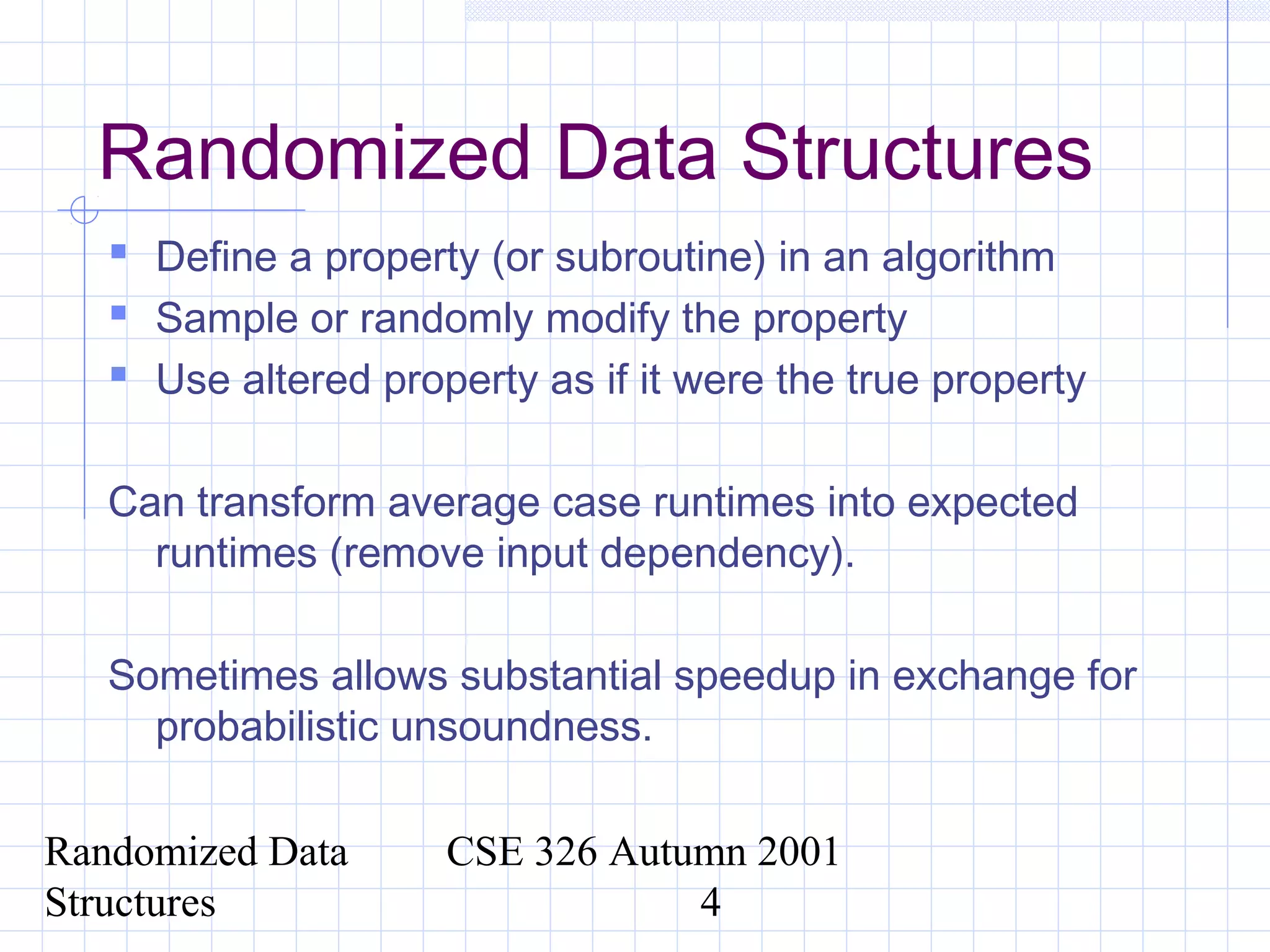 Randomized Data Structures

- Define a property (or subroutine) in an algorithm
- Sample or randomly modify the property
- Use altered property as if it were the true property

Can transform average case runtimes into expected runtimes (remove input dependency).

Sometimes allows substantial speedup in exchange for probabilistic unsoundness.

Randomized Data Structures

CSE 326 Autumn 2001

4